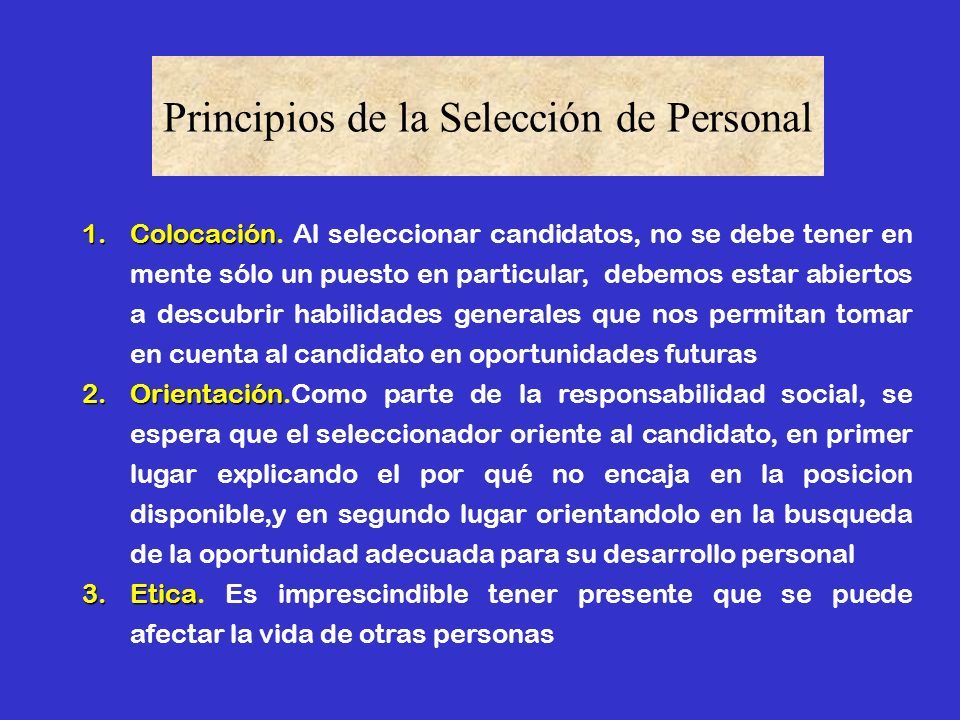 Principios de la Selección de Personal

1. Colocación. Al seleccionar candidatos, no se debe tener en mente sólo un puesto en particular, debemos estar abiertos a descubrir habilidades generales que nos permitan tomar en cuenta al candidato en oportunidades futuras

2. Orientación.Como parte de la responsabilidad social, se espera que el seleccionador oriente al candidato, en primer lugar explicando el por qué no encaja en la posicion disponible,y en segundo lugar orientandolo en la busqueda de la oportunidad adecuada para su desarrollo personal

3. Etica. Es imprescindible tener presente que se puede afectar la vida de otras personas